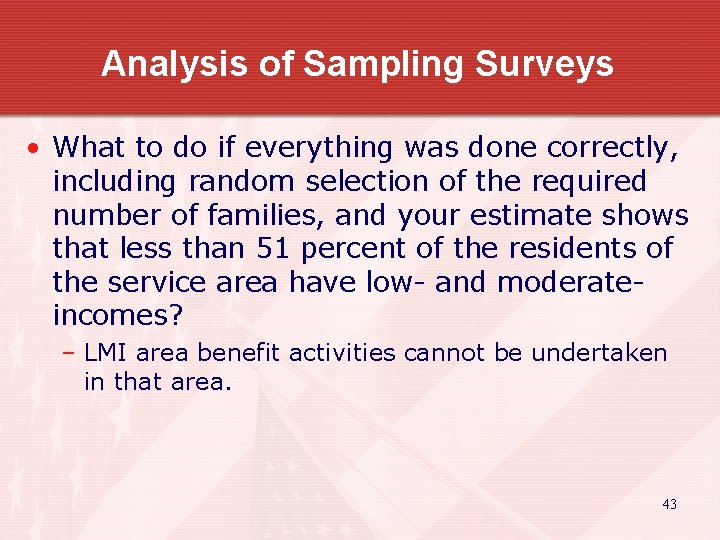 Analysis of Sampling Surveys

• What to do if everything was done correctly, including random selection of the required number of families, and your estimate shows that less than 51 percent of the residents of the service area have low- and moderate-incomes?

– LMI area benefit activities cannot be undertaken in that area.

43